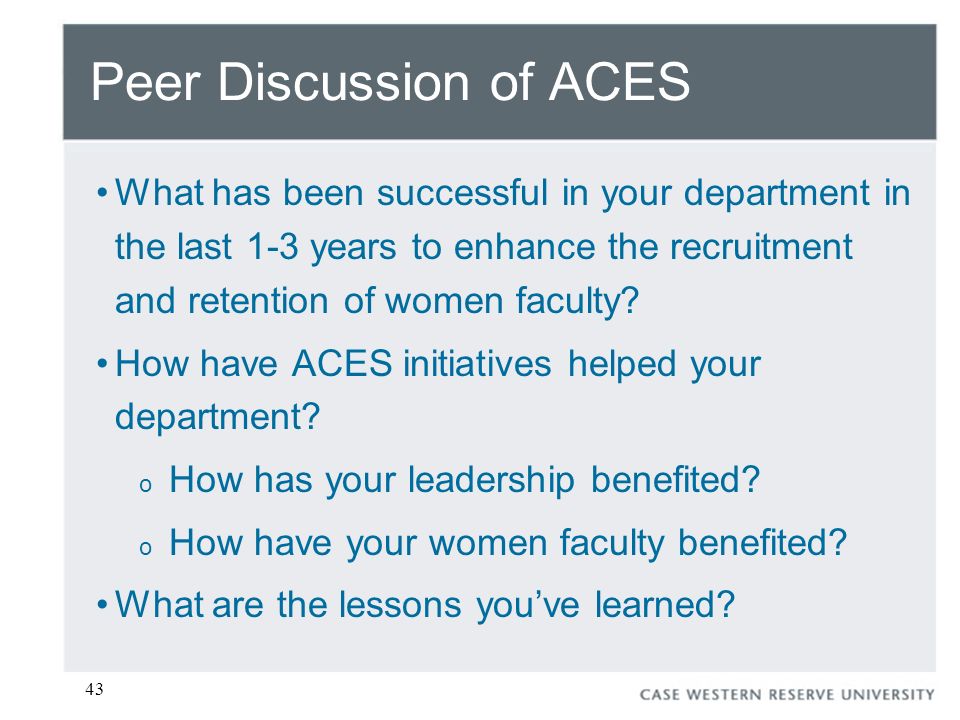 Peer Discussion of ACES

• What has been successful in your department in the last 1-3 years to enhance the recruitment and retention of women faculty?

• How have ACES initiatives helped your department?

o How has your leadership benefited?

o How have your women faculty benefited?

• What are the lessons you've learned?

43

CASE WESTERN RESERVE UNIVERSITY